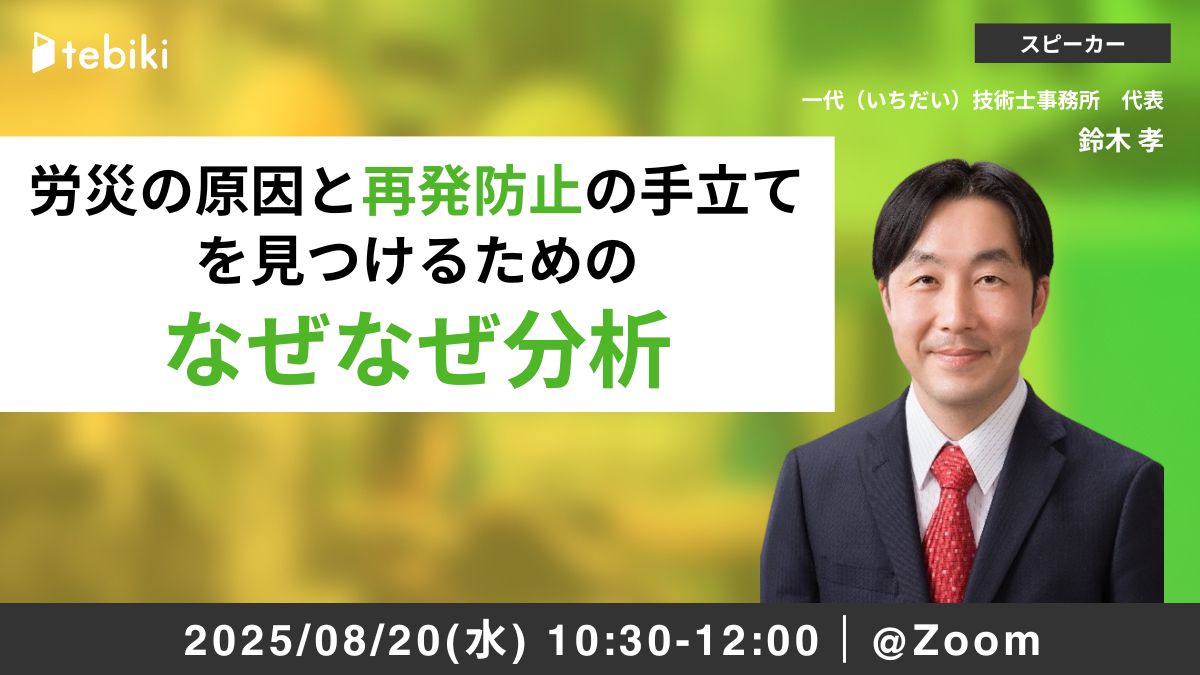 tebiki

スピーカー

一代（いちだい）技術士事務所　代表
鈴木 孝

労災の原因と再発防止の手立てを見つけるための
なぜなぜ分析

2025/08/20(水) 10:30-12:00 | @Zoom